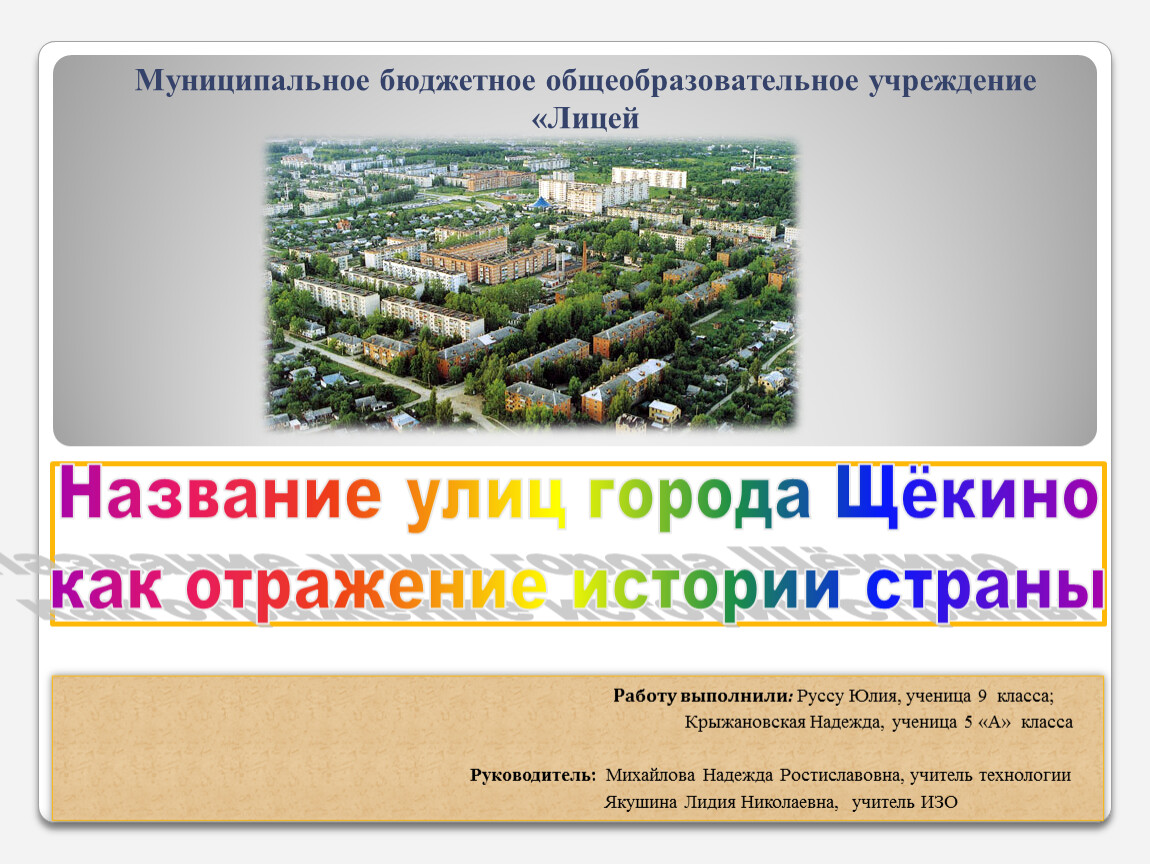 Муниципальное бюджетное общеобразовательное учреждение «Лицей

Название улиц города Щёкино как отражение истории страны

Работу выполнили: Руссу Юлия, ученица 9 класса; Крыжановская Надежда, ученица 5 «А» класса

Руководитель: Михайлова Надежда Ростиславовна, учитель технологии Якушина Лидия Николаевна, учитель ИЗО